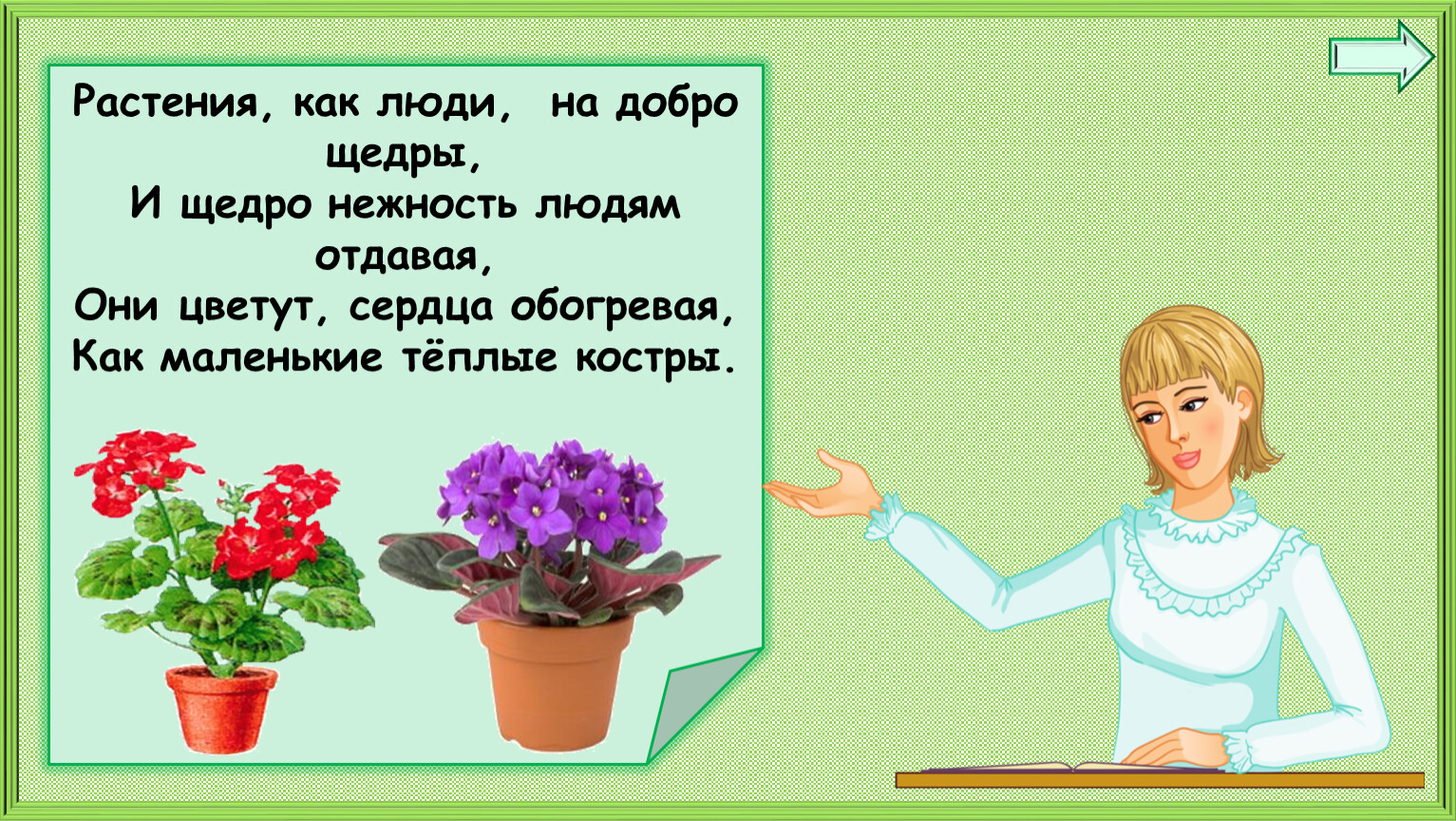 Растения, как люди, на добро щедры,
И щедро нежность людям отдавая,
Они цветут, сердца обогревая,
Как маленькие тёплые костры.